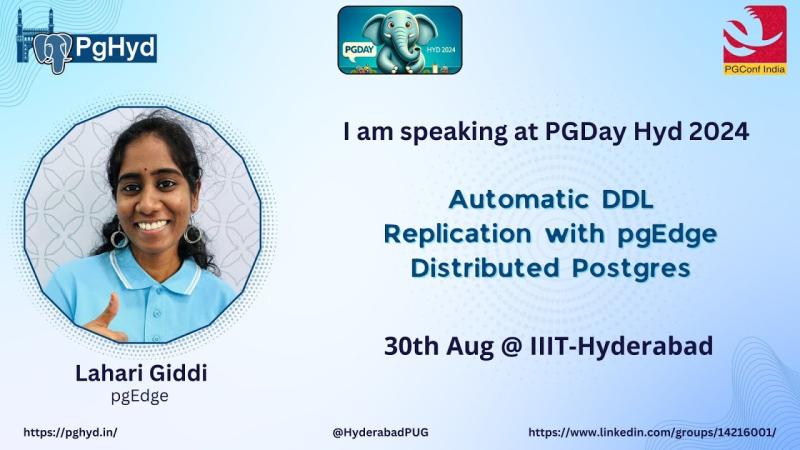 PgHyd

PGDAY HYD 2024

PGConf India

I am speaking at PGDay Hyd 2024

Automatic DDL Replication with pgEdge Distributed Postgres

30th Aug @ IIIT-Hyderabad

Lahari Giddi
pgEdge

https://pghyd.in/

@HyderabadPUG

https://www.linkedin.com/groups/14216001/